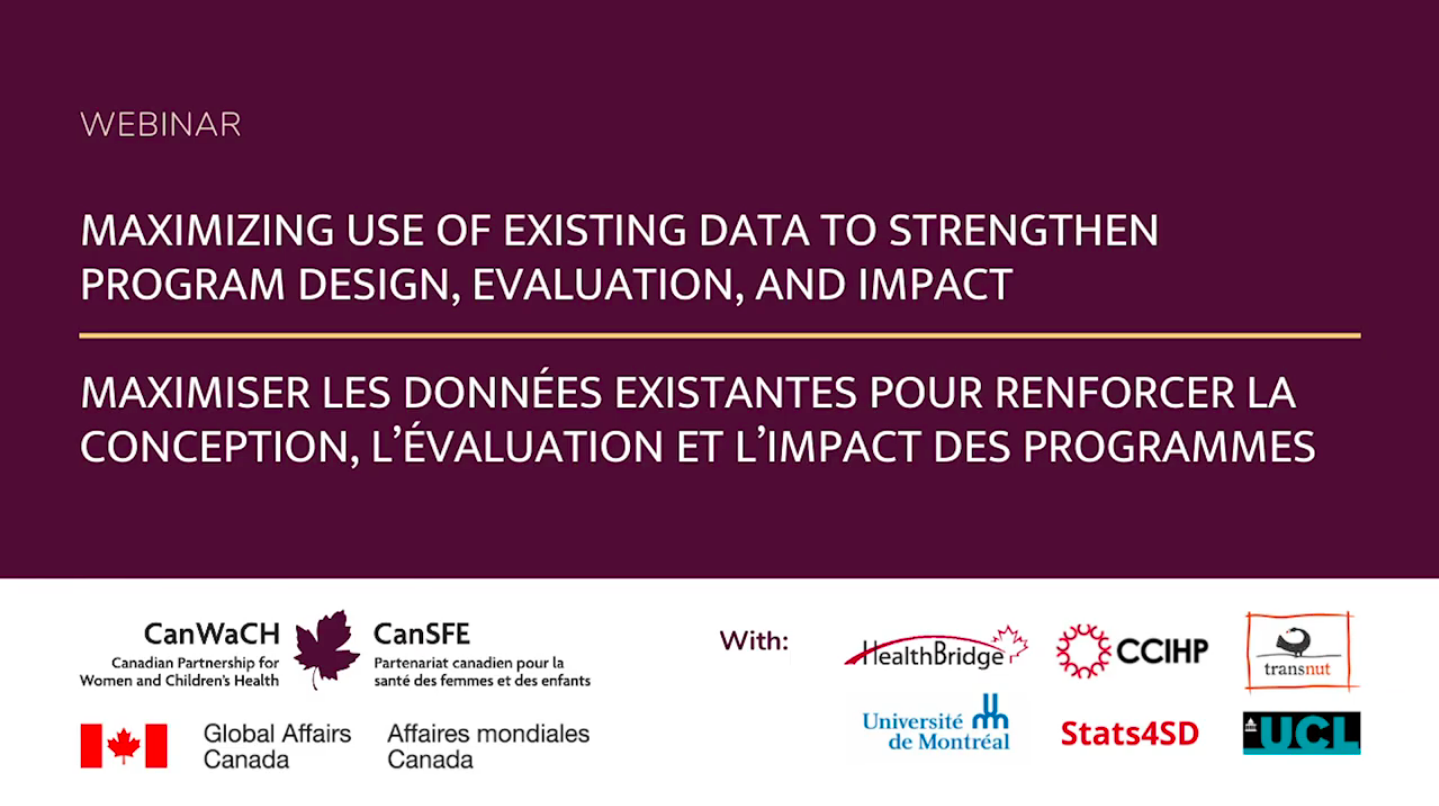 WEBINAR

MAXIMIZING USE OF EXISTING DATA TO STRENGTHEN PROGRAM DESIGN, EVALUATION, AND IMPACT

MAXIMISER LES DONNÉES EXISTANTES POUR RENFORCER LA CONCEPTION, L'ÉVALUATION ET L'IMPACT DES PROGRAMMES

CanWaCH
Canadian Partnership for Women and Children's Health

CanSFE
Partenariat canadien pour la santé des femmes et des enfants

Global Affairs Canada

Affaires mondiales Canada

With:

HealthBridge

CCIHP

transnut

Université de Montréal

Stats4SD

UCL